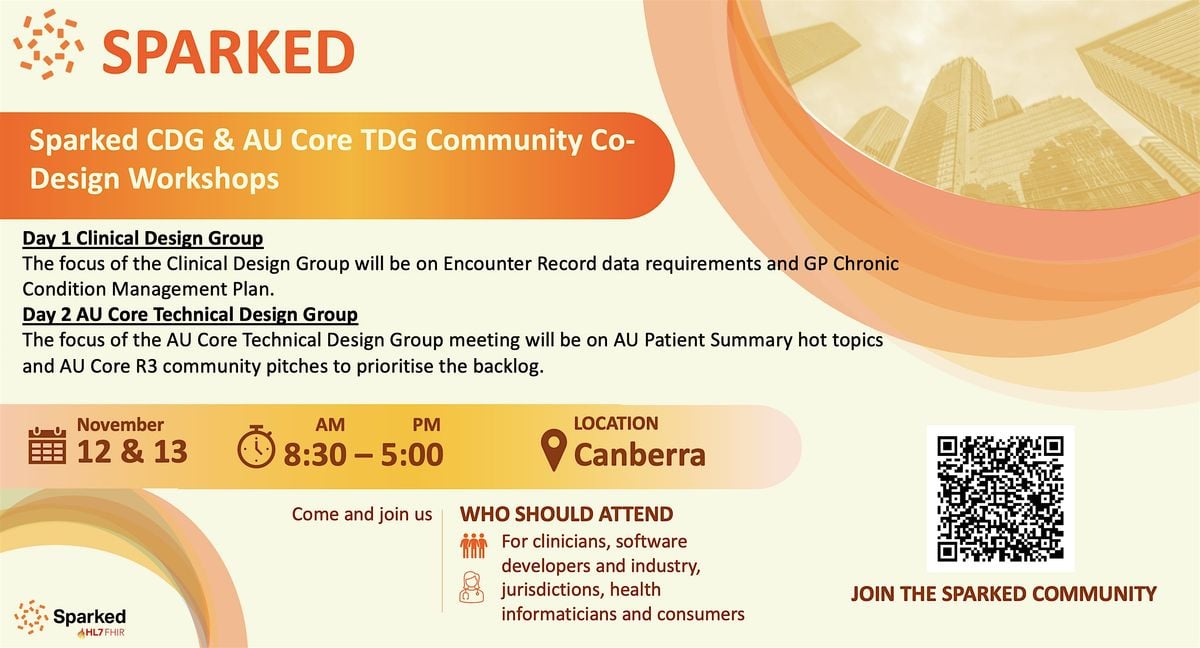 SPARKED

Sparked CDG & AU Core TDG Community Co-Design Workshops

Day 1 Clinical Design Group
The focus of the Clinical Design Group will be on Encounter Record data requirements and GP Chronic Condition Management Plan.
Day 2 AU Core Technical Design Group
The focus of the AU Core Technical Design Group meeting will be on AU Patient Summary hot topics and AU Core R3 community pitches to prioritise the backlog.

November
12 & 13

AM PM
8:30 – 5:00

LOCATION
Canberra

Come and join us

WHO SHOULD ATTEND
For clinicians, software developers and industry, jurisdictions, health informaticians and consumers

JOIN THE SPARKED COMMUNITY

Sparked
HL7 FHIR